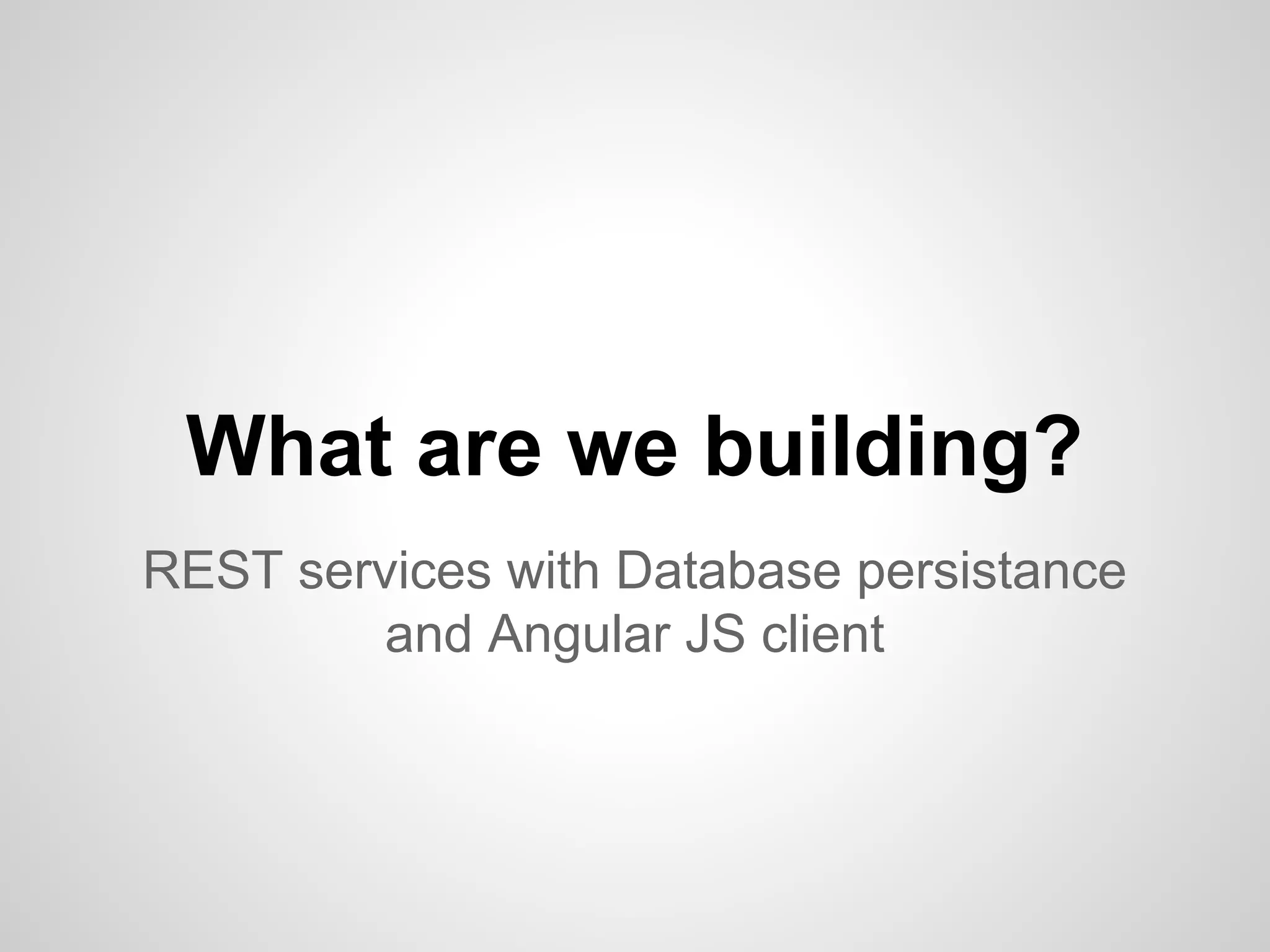 What are we building?

REST services with Database persistance and Angular JS client